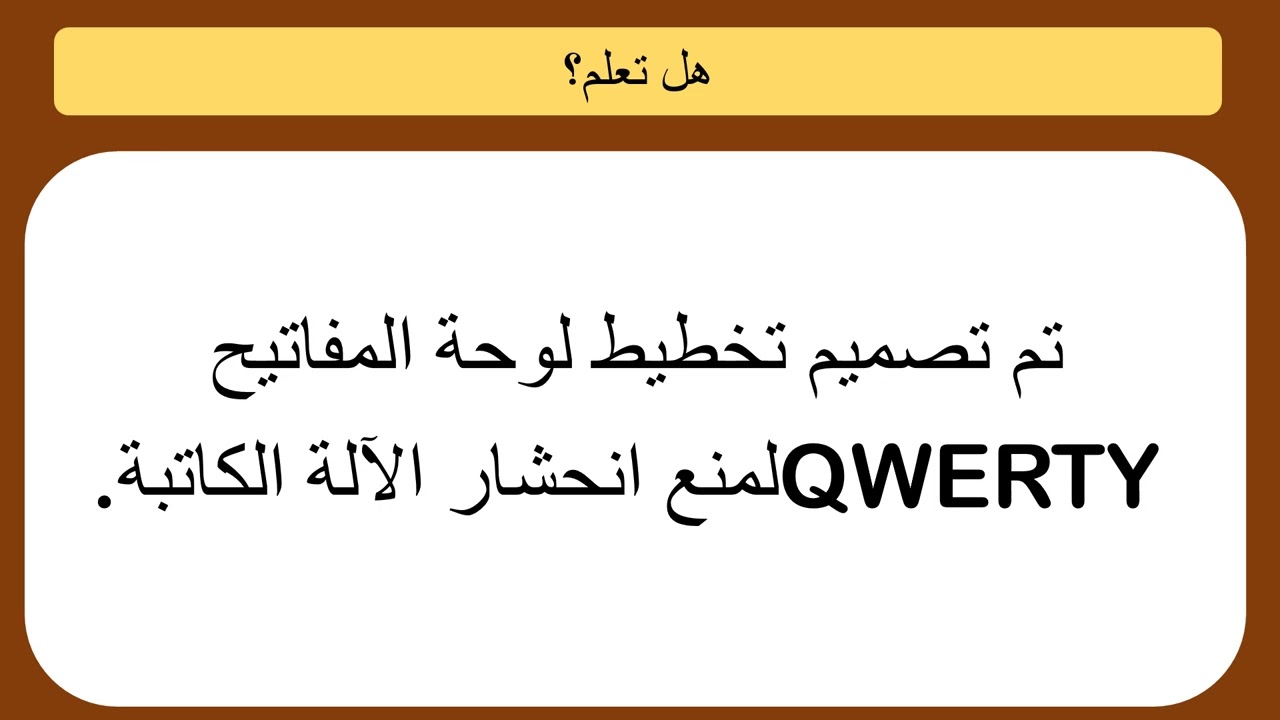 هل تعلم؟

تم تصميم تخطيط لوحة المفاتيح QWERTYلمنع انحشار الآلة الكاتبة.